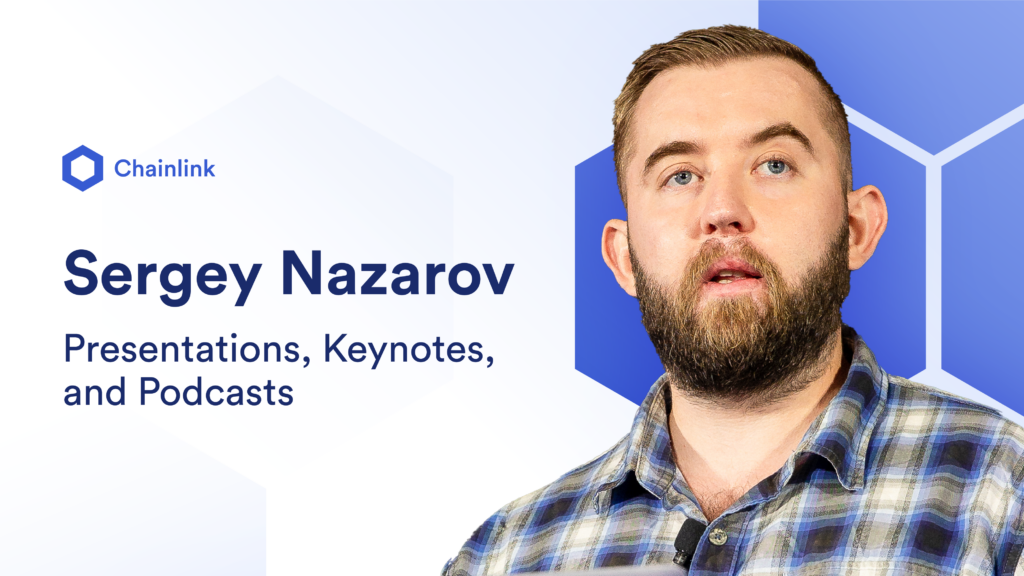 Chainlink

Sergey Nazarov

Presentations, Keynotes, and Podcasts